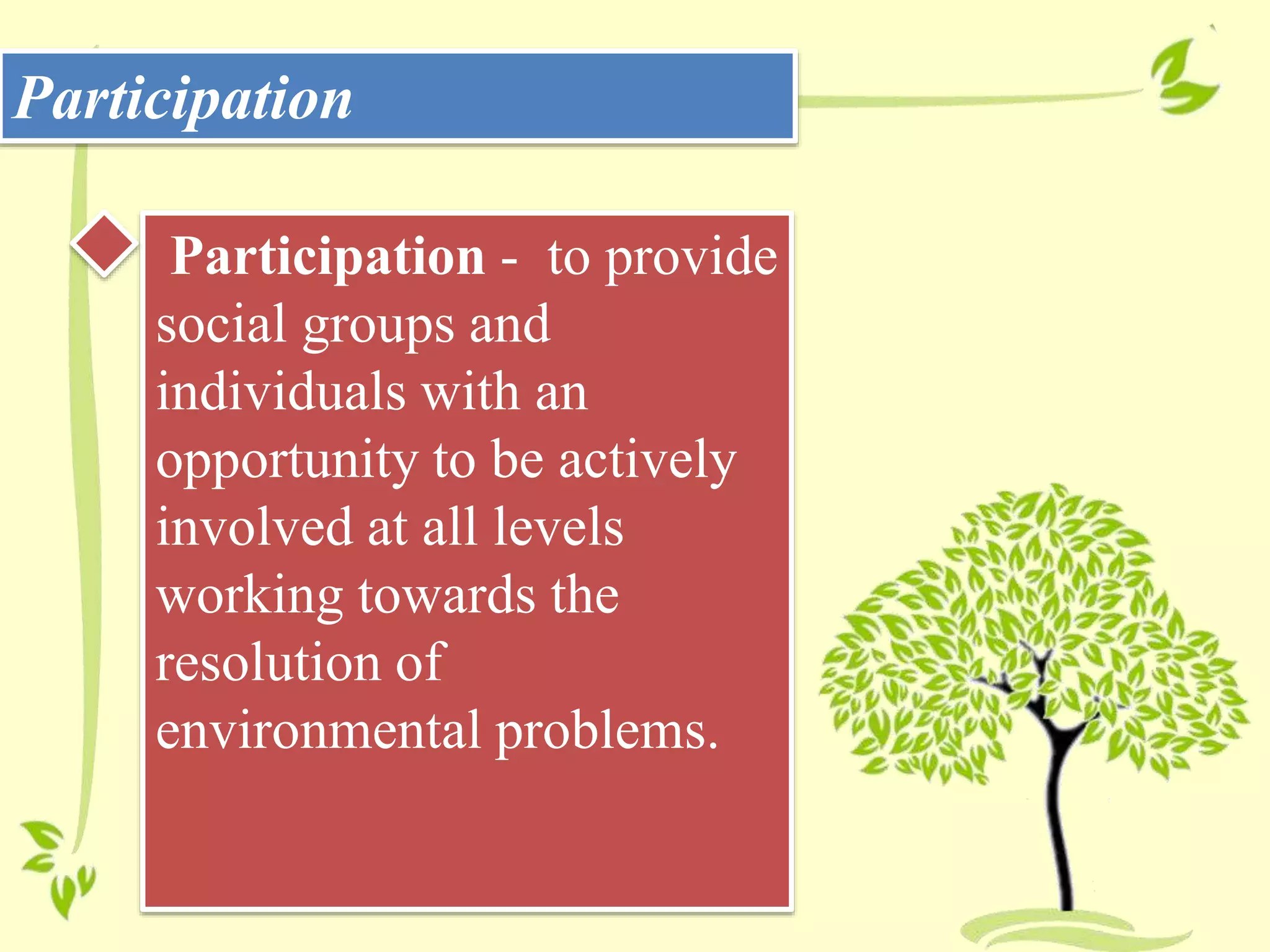 Participation

Participation - to provide social groups and individuals with an opportunity to be actively involved at all levels working towards the resolution of environmental problems.